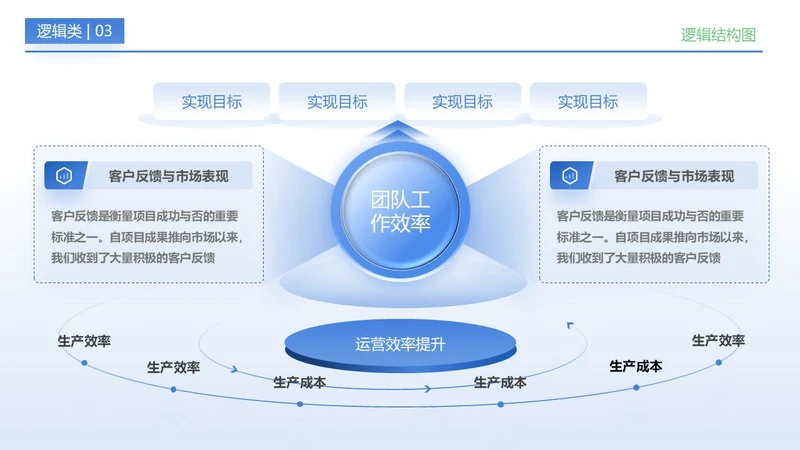 逻辑类 | 03

逻辑结构图

实现目标

实现目标

实现目标

实现目标

客户反馈与市场表现

客户反馈是衡量项目成功与否的重要标准之一。自项目成果推向市场以来，我们收到了大量积极的客户反馈

团队工作效率

客户反馈与市场表现

客户反馈是衡量项目成功与否的重要标准之一。自项目成果推向市场以来，我们收到了大量积极的客户反馈

运营效率提升

生产效率

生产效率

生产成本

生产成本

生产成本

生产效率